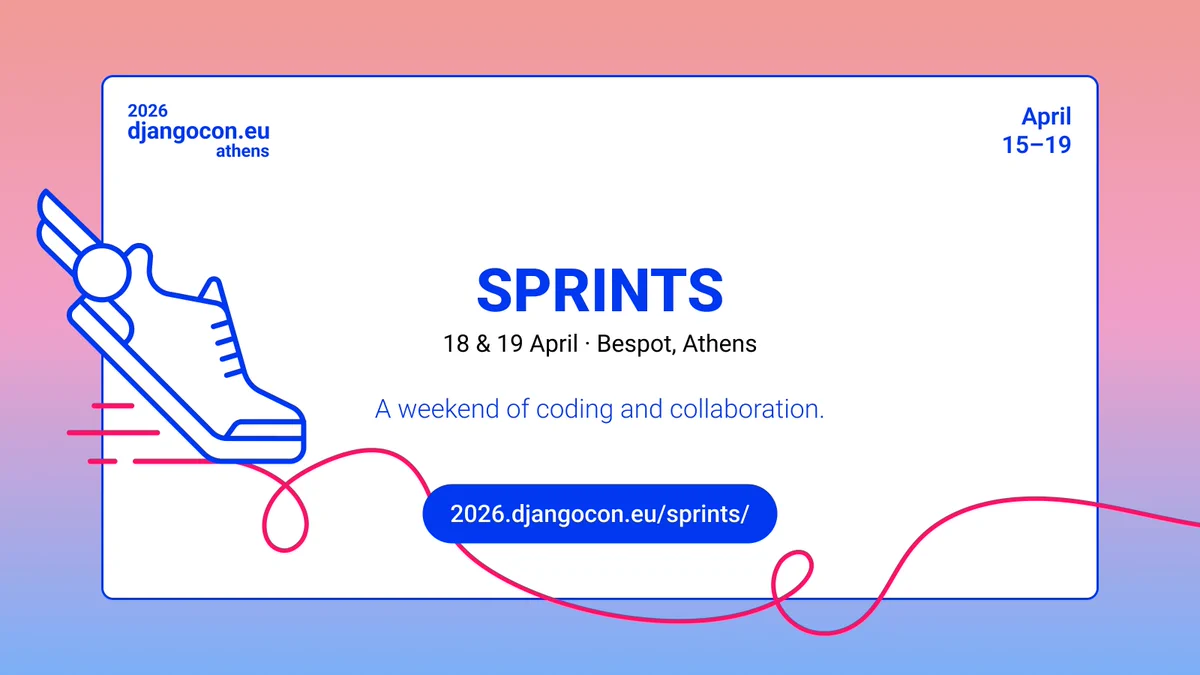 2026
djangocon.eu
athens

April
15–19

SPRINTS

18 & 19 April · Bespot, Athens

A weekend of coding and collaboration.

2026.djangocon.eu/sprints/